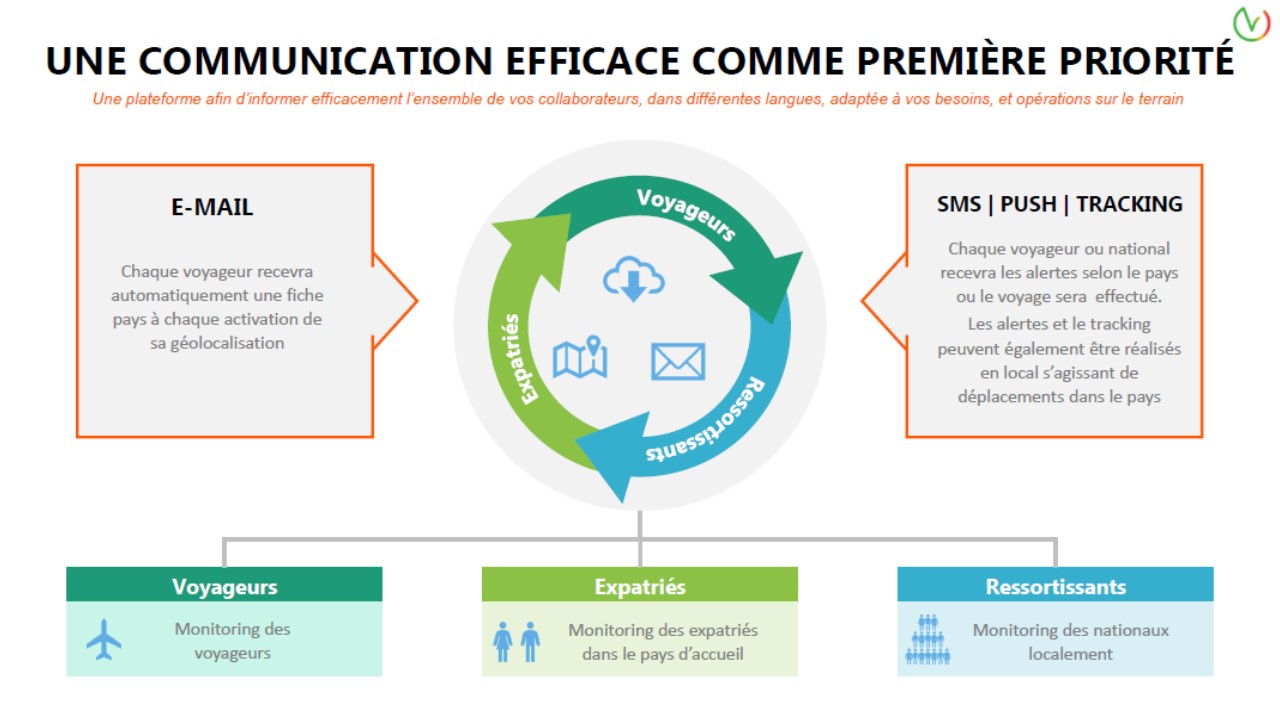 UNE COMMUNICATION EFFICACE COMME PREMIÈRE PRIORITÉ

Une plateforme afin d'informer efficacement l'ensemble de vos collaborateurs, dans différentes langues, adaptée à vos besoins, et opérations sur le terrain

E-MAIL

Chaque voyageur recevra automatiquement une fiche pays à chaque activation de sa géolocalisation

Voyageurs

Ressortissants

Expatriés

SMS | PUSH | TRACKING

Chaque voyageur ou national recevra les alertes selon le pays ou le voyage sera effectué.

Les alertes et le tracking peuvent également être réalisés en local s'agissant de déplacements dans le pays

Voyageurs

Monitoring des voyageurs

Expatriés

Monitoring des expatriés dans le pays d'accueil

Ressortissants

Monitoring des nationaux localement